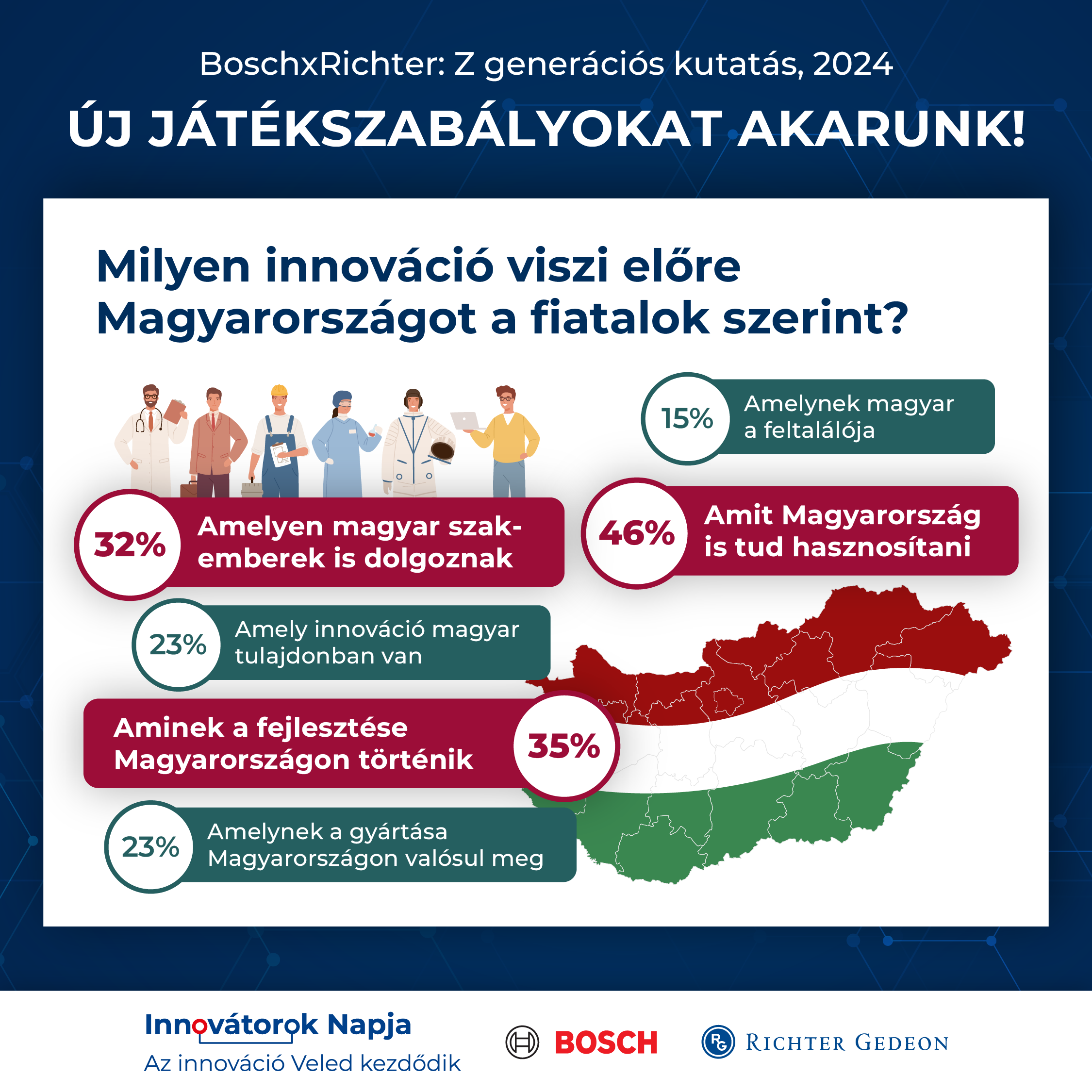 BoschxRichter: Z generációs kutatás, 2024

ÚJ JÁTÉKSZABÁLYOKAT AKARUNK!

Milyen innováció viszi előre Magyarországot a fiatalok szerint?

15% Amelynek magyar a feltalálója

32% Amelyen magyar szakemberek is dolgoznak

46% Amit Magyarország is tud hasznosítani

23% Amely innováció magyar tulajdonban van

Aminek a fejlesztése Magyarországon történik 35%

23% Amelynek a gyártása Magyarországon valósul meg

Innovátorok Napja
Az innováció Veled kezdődik

BOSCH

RG RICHTER GEDEON